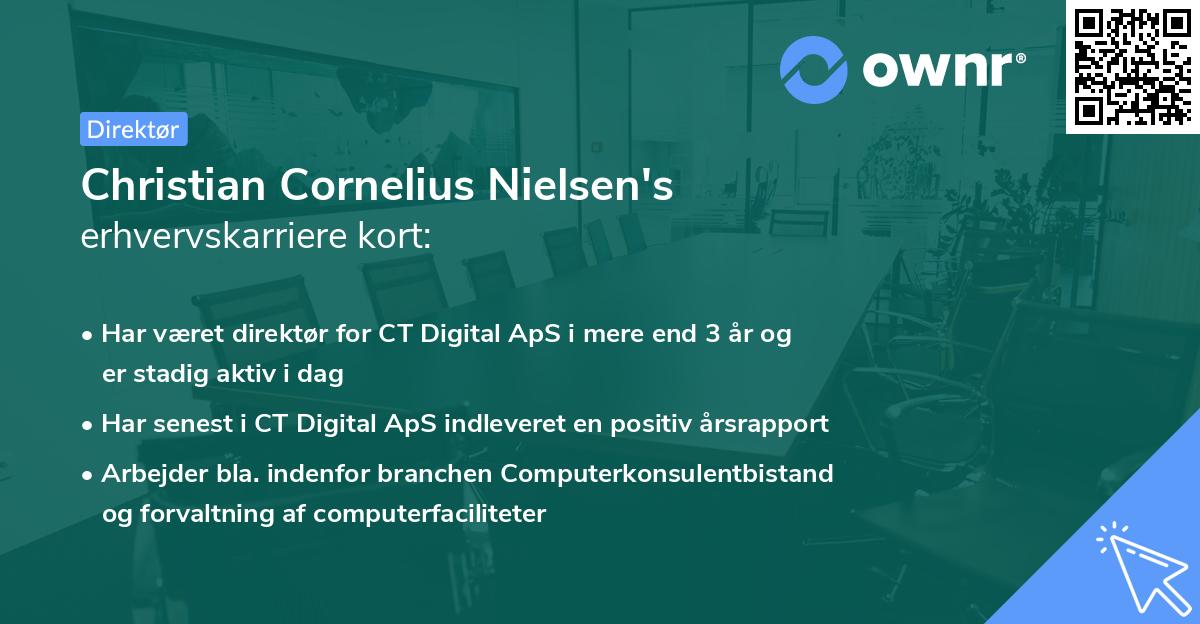 ownr®

Direktør

Christian Cornelius Nielsen's
erhvervskarriere kort:

• Har været direktør for CT Digital ApS i mere end 3 år og er stadig aktiv i dag

• Har senest i CT Digital ApS indleveret en positiv årsrapport

• Arbejder bla. indenfor branchen Computerkonsulentbistand og forvaltning af computerfaciliteter